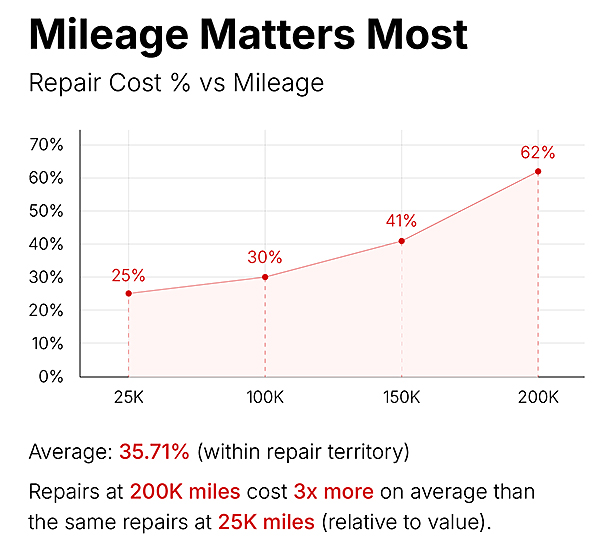 Mileage Matters Most

Repair Cost % vs Mileage

70%
60%
50%
40%
30%
20%
10%
0%

25%
30%
41%
62%

25K
100K
150K
200K

Average: 35.71% (within repair territory)

Repairs at 200K miles cost 3x more on average than the same repairs at 25K miles (relative to value).